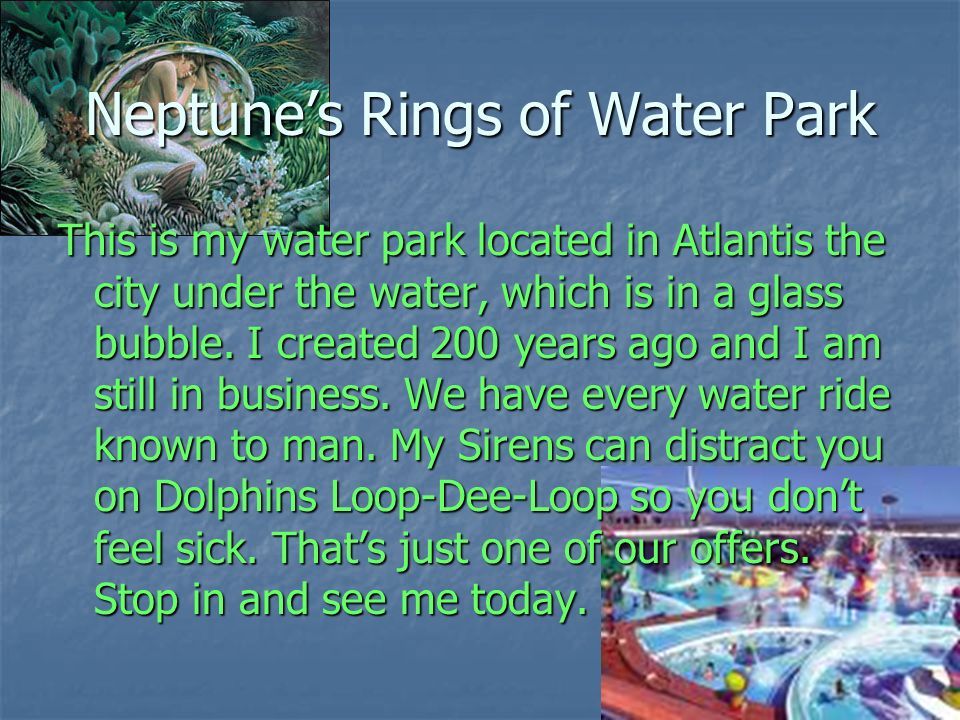 Neptune's Rings of Water Park

This is my water park located in Atlantis the city under the water, which is in a glass bubble. I created 200 years ago and I am still in business. We have every water ride known to man. My Sirens can distract you on Dolphins Loop-Dee-Loop so you don't feel sick. That's just one of our offers. Stop in and see me today.